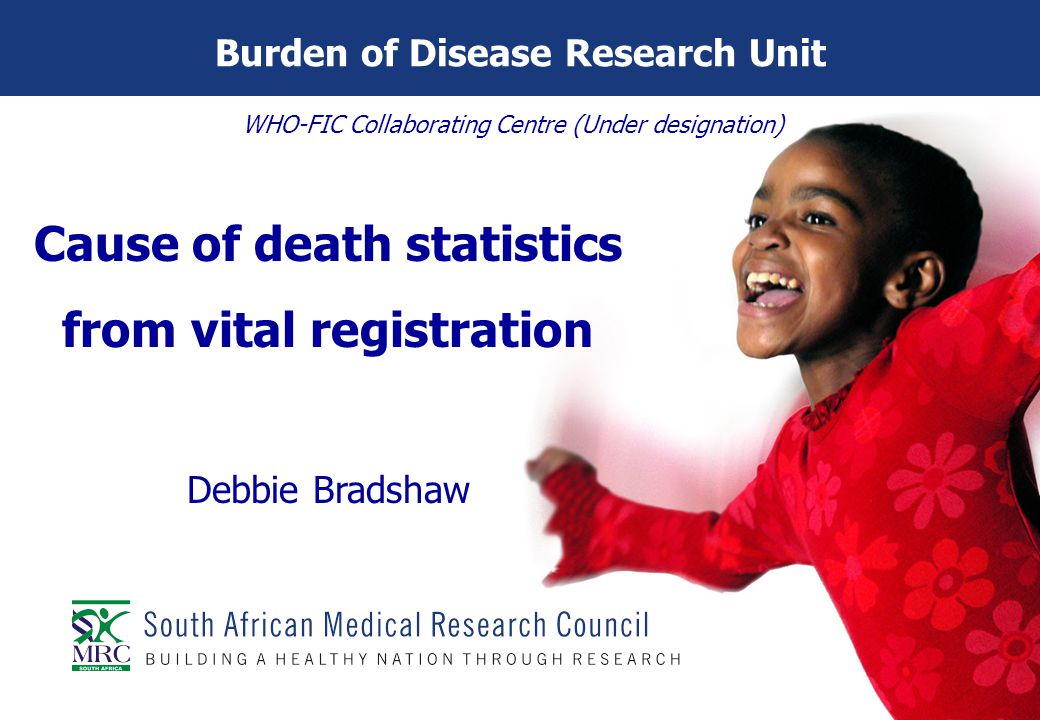 Burden of Disease Research Unit

WHO-FIC Collaborating Centre (Under designation)

Cause of death statistics from vital registration

Debbie Bradshaw

MRC SOUTH AFRICA

South African Medical Research Council

BUILDING A HEALTHY NATION THROUGH RESEARCH